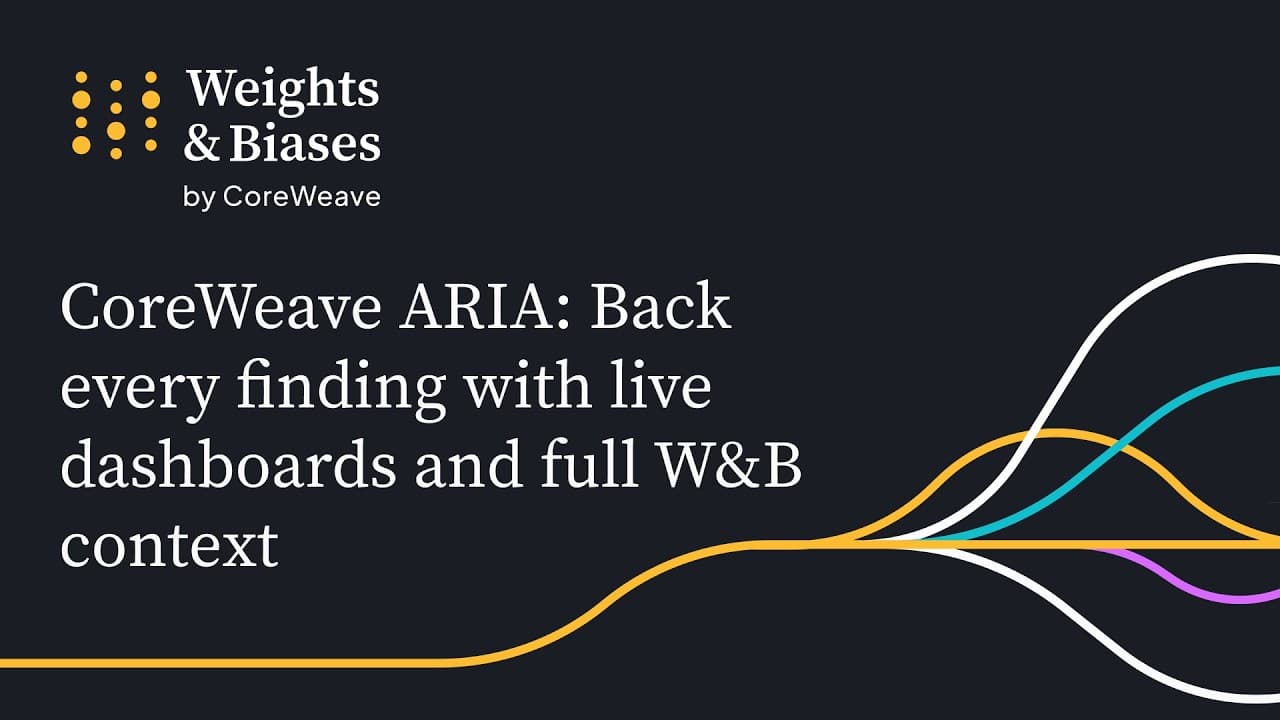 Weights & Biases
by CoreWeave

CoreWeave ARIA: Back every finding with live dashboards and full W&B context